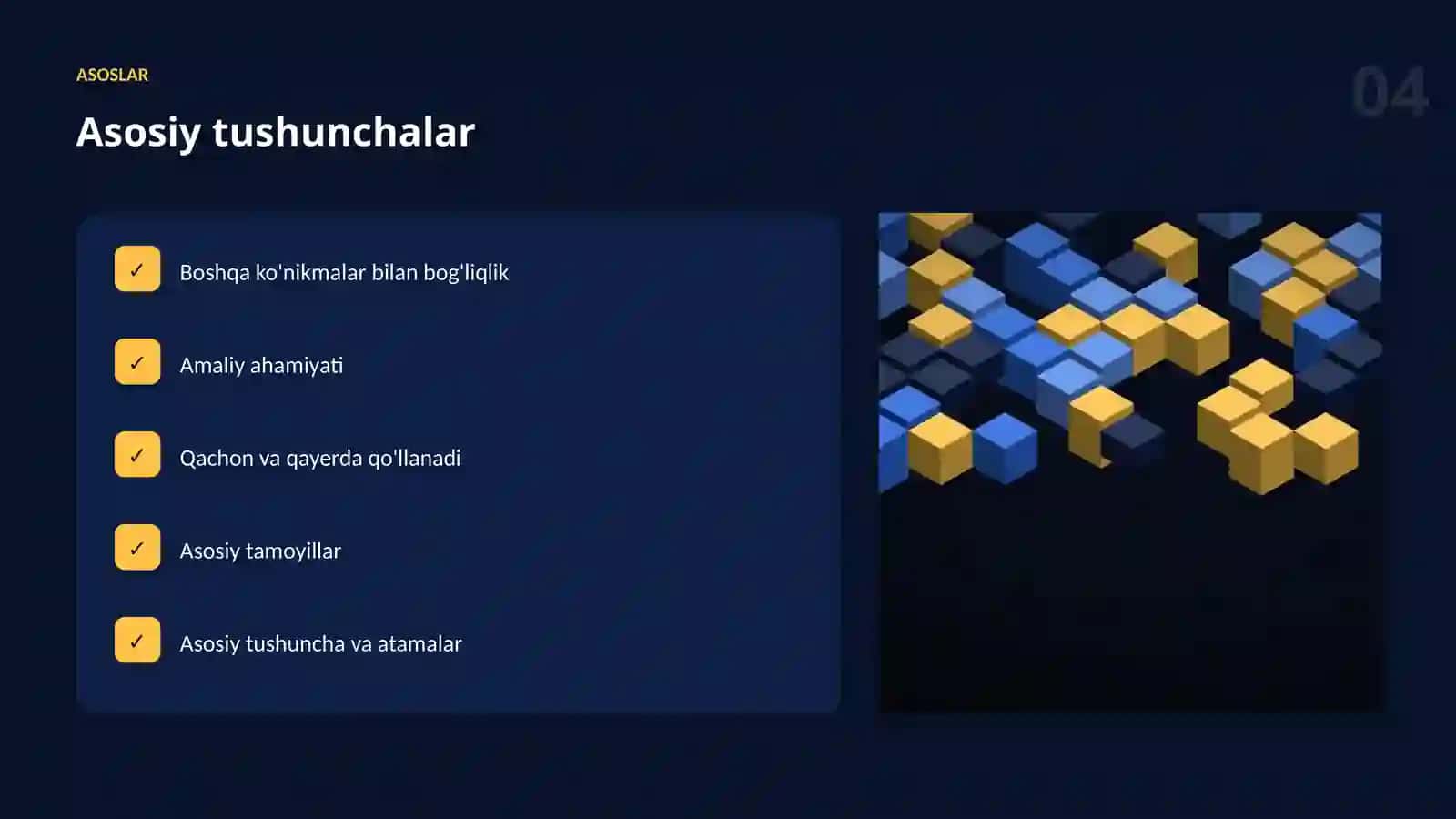 ASOSLAR

04

Asosiy tushunchalar

✓ Boshqa ko'nikmalar bilan bog'liqlik

✓ Amaliy ahamiyati

✓ Qachon va qayerda qo'llanadi

✓ Asosiy tamoyillar

✓ Asosiy tushuncha va atamalar